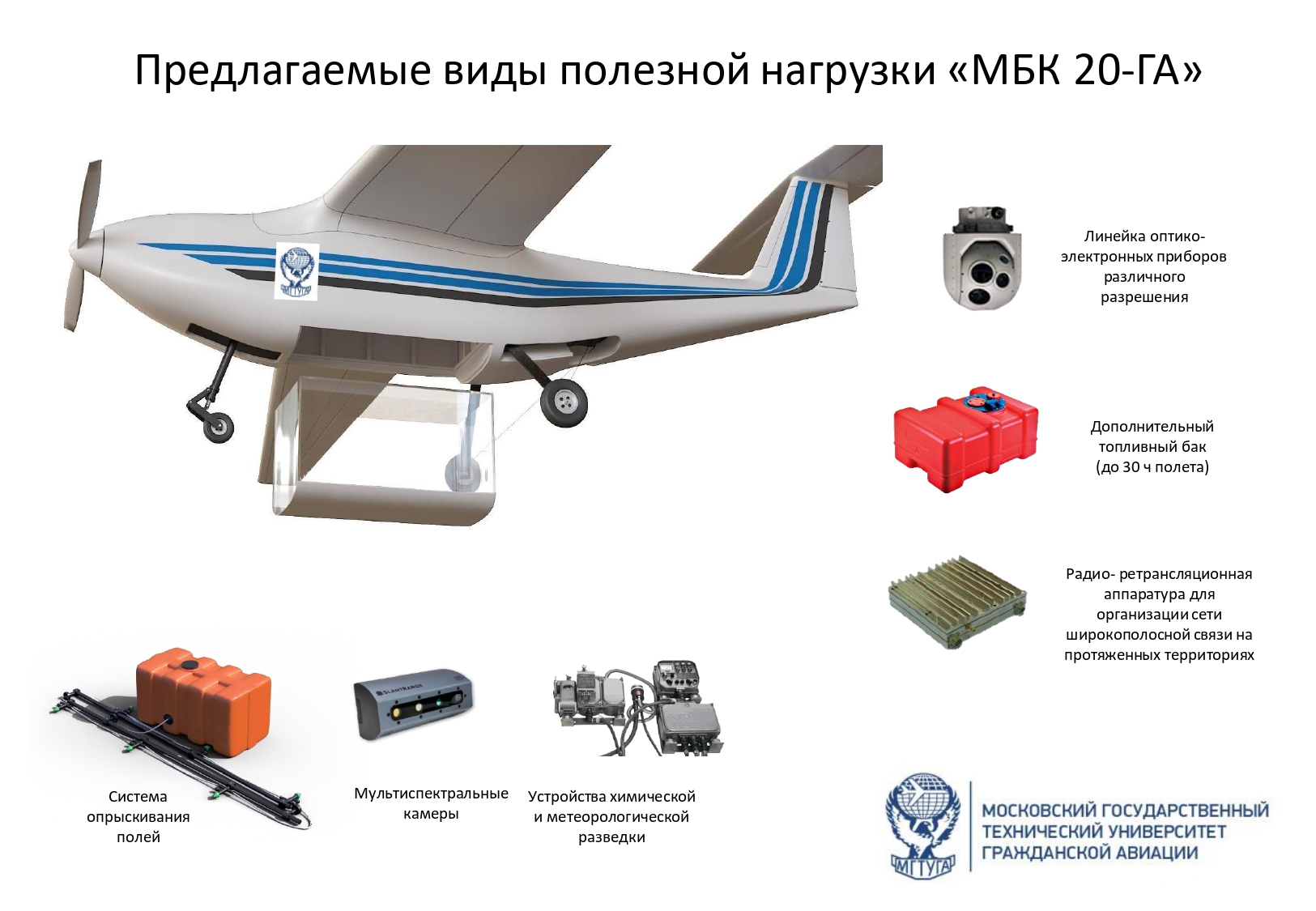 Предлагаемые виды полезной нагрузки «МБК 20-ГА»

МГТУГА

Линейка оптико-электронных приборов различного разрешения

Дополнительный топливный бак (до 30 ч полета)

Радио- ретрансляционная аппаратура для организации сети широкополосной связи на протяженных территориях

SLANTRANGE

Система опрыскивания полей

Мультиспектральные камеры

Устройства химической и метеорологической разведки

МГТУГА

МОСКОВСКИЙ ГОСУДАРСТВЕННЫЙ ТЕХНИЧЕСКИЙ УНИВЕРСИТЕТ ГРАЖДАНСКОЙ АВИАЦИИ